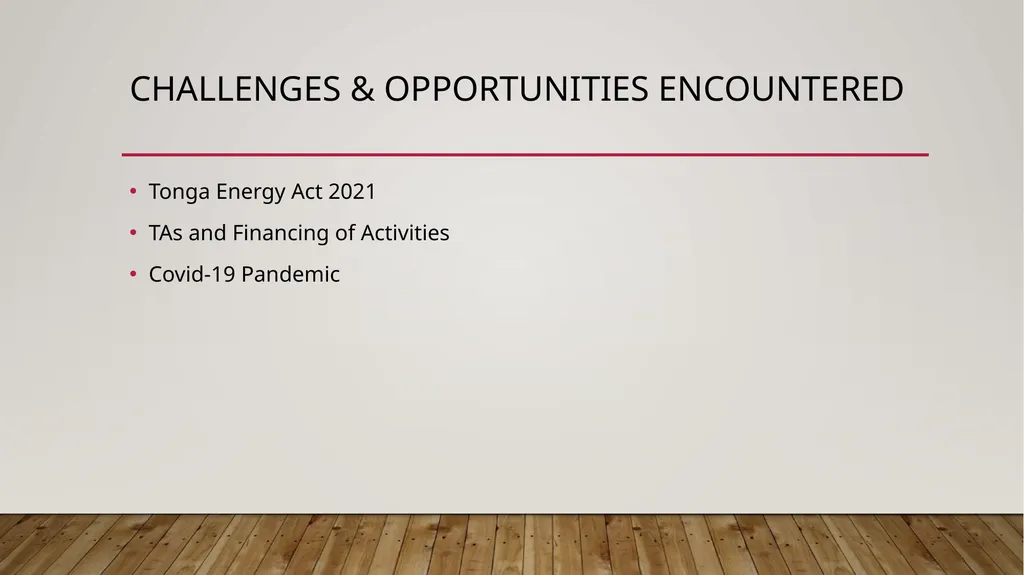 CHALLENGES & OPPORTUNITIES ENCOUNTERED

• Tonga Energy Act 2021
• TAs and Financing of Activities
• Covid-19 Pandemic